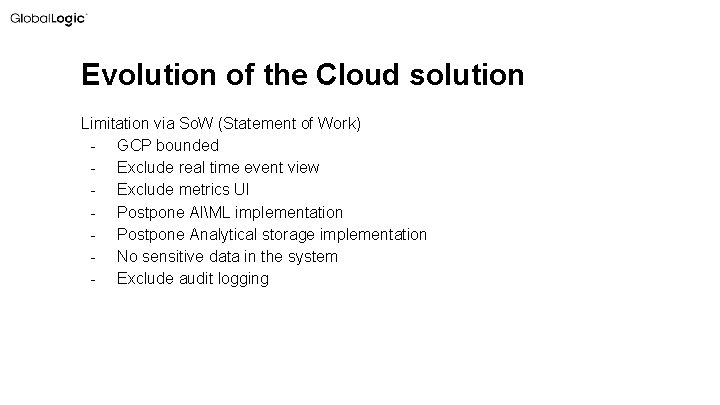 GlobalLogic

Evolution of the Cloud solution

Limitation via SoW (Statement of Work)
- GCP bounded
- Exclude real time event view
- Exclude metrics UI
- Postpone AI\ML implementation
- Postpone Analytical storage implementation
- No sensitive data in the system
- Exclude audit logging